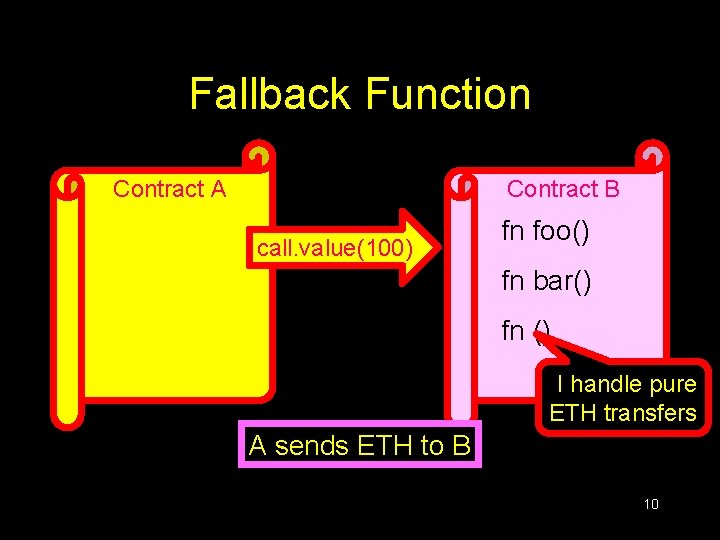 Fallback Function

Contract A

call.value(100)

Contract B

fn foo()

fn bar()

fn ()

I handle pure ETH transfers

A sends ETH to B

10